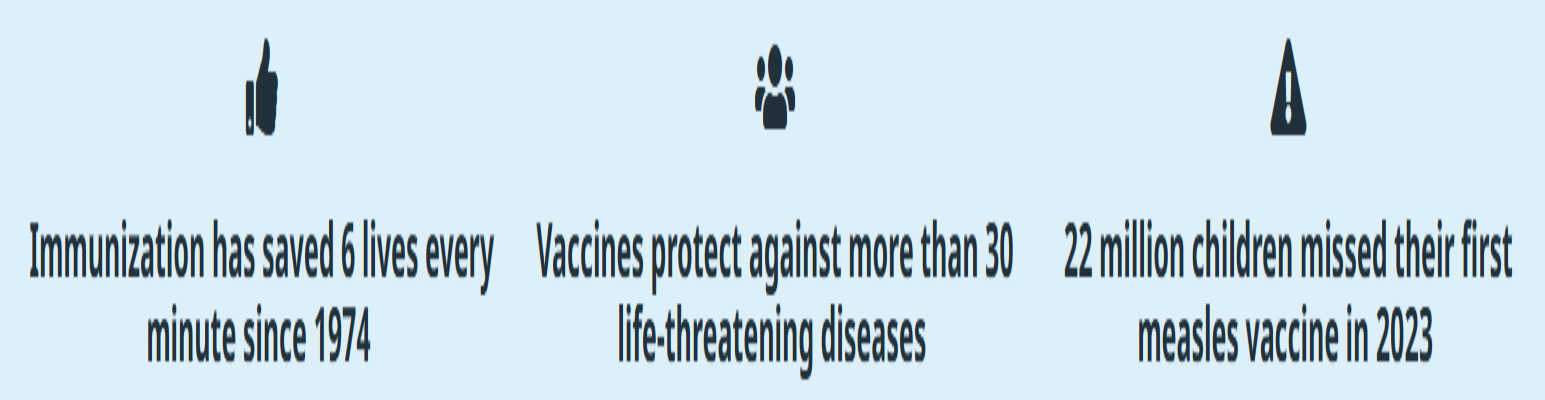 Immunization has saved 6 lives every minute since 1974

Vaccines protect against more than 30 life-threatening diseases

22 million children missed their first measles vaccine in 2023